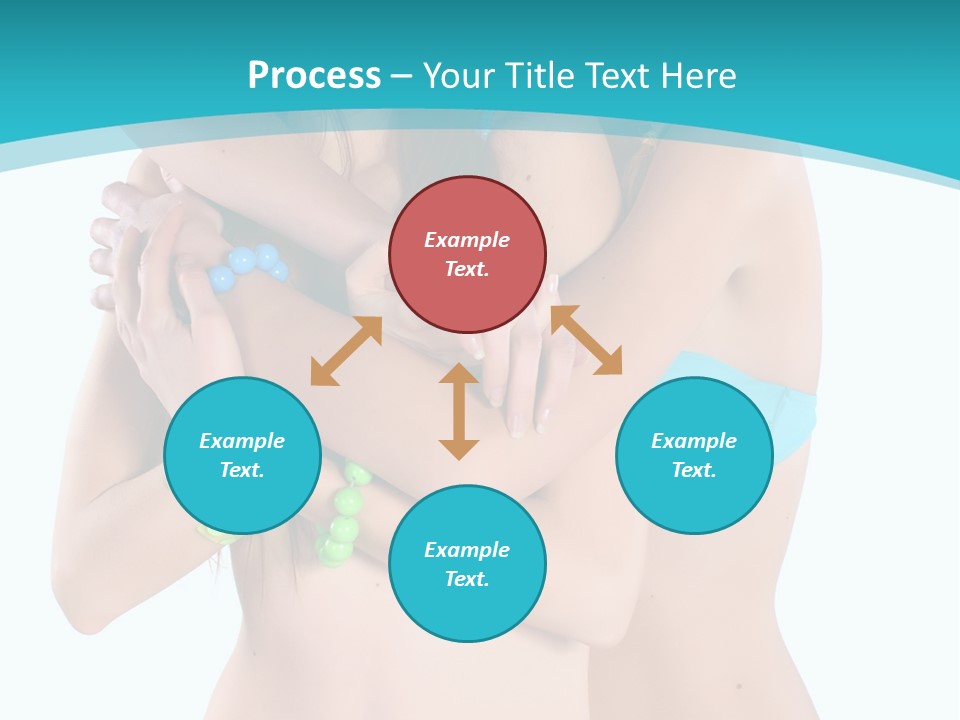 Process – Your Title Text Here

Example Text.

Example Text.

Example Text.

Example Text.